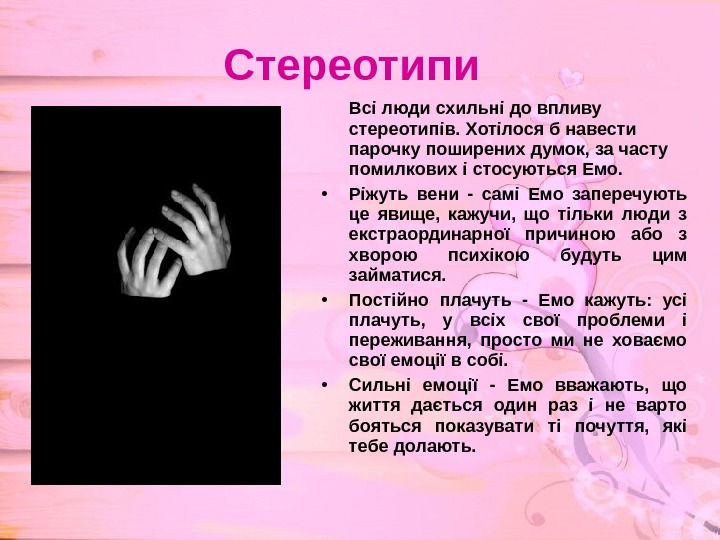 Стереотипи

Всі люди схильні до впливу стереотипів. Хотілося б навести парочку поширених думок, за часту помилкових і стосуються Емо.

• Ріжуть вени - самі Емо заперечують це явище, кажучи, що тільки люди з екстраординарної причиною або з хворою психікою будуть цим займатися.
• Постійно плачуть - Емо кажуть: усі плачуть, у всіх свої проблеми і переживання, просто ми не ховаємо свої емоції в собі.
• Сильні емоції - Емо вважають, що життя дається один раз і не варто бояться показувати ті почуття, які тебе долають.